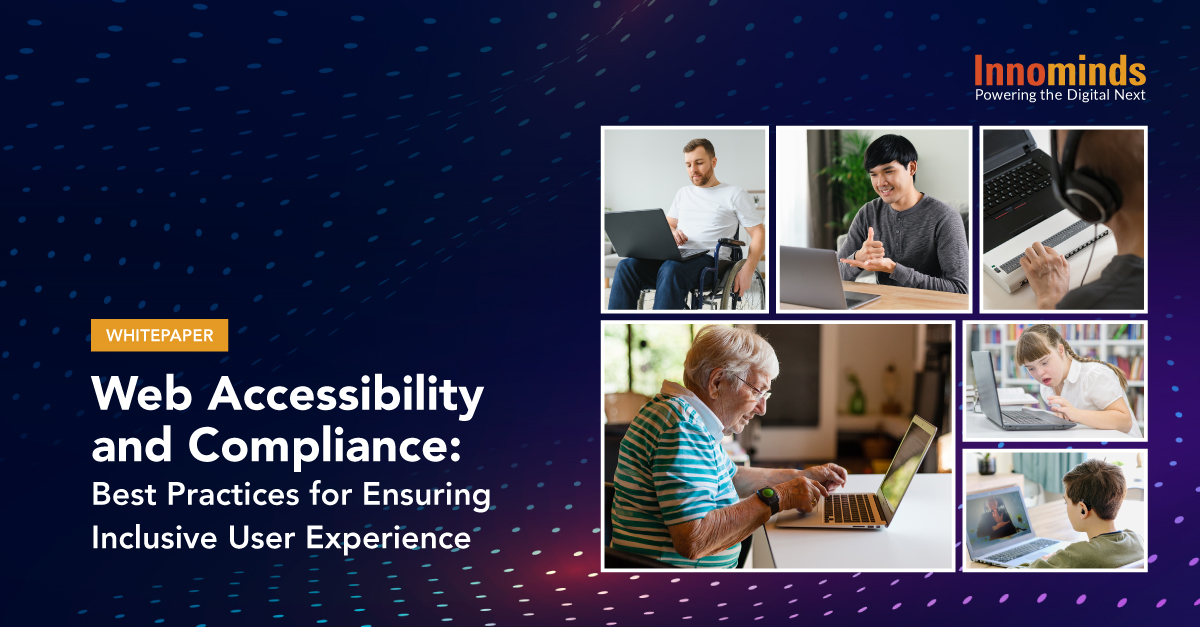 Innominds
Powering the Digital Next

WHITEPAPER

Web Accessibility and Compliance:
Best Practices for Ensuring Inclusive User Experience